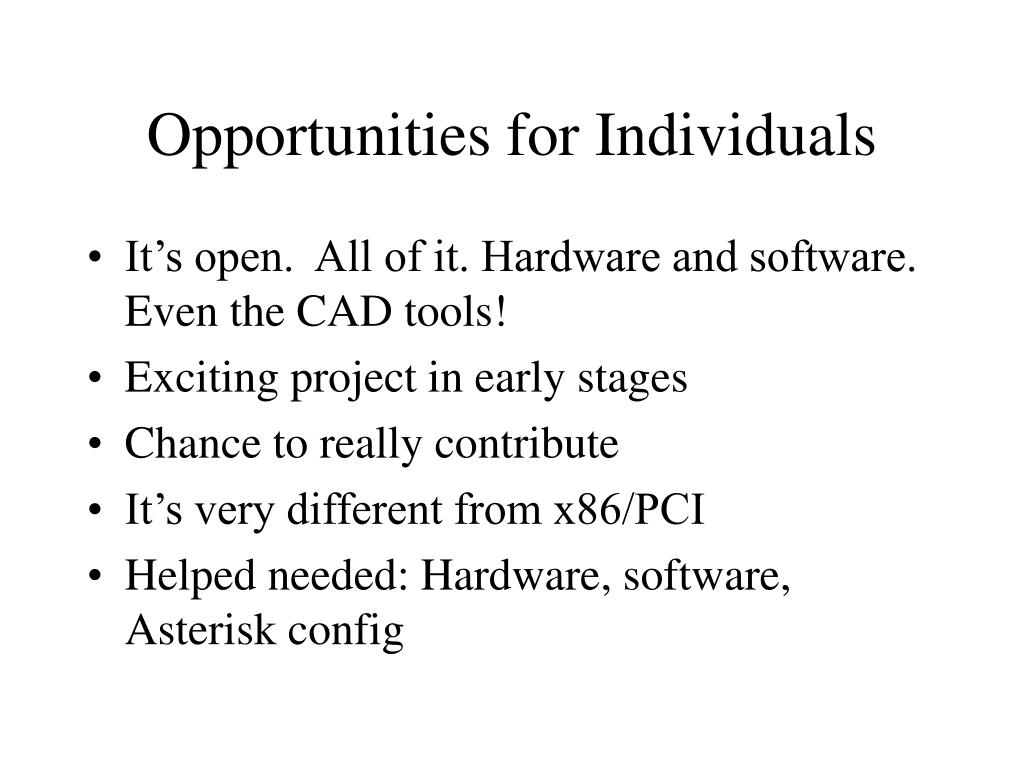 Opportunities for Individuals

• It’s open. All of it. Hardware and software. Even the CAD tools!
• Exciting project in early stages
• Chance to really contribute
• It’s very different from x86/PCI
• Helped needed: Hardware, software, Asterisk config